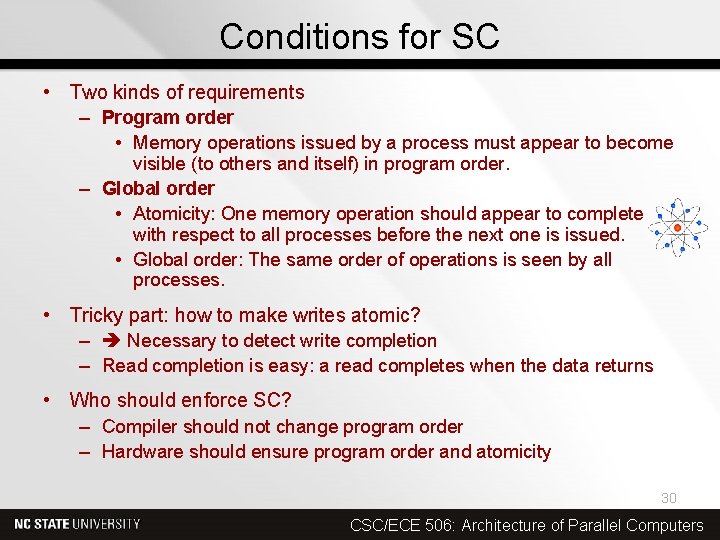 Conditions for SC

• Two kinds of requirements
 – Program order
  • Memory operations issued by a process must appear to become visible (to others and itself) in program order.
 – Global order
  • Atomicity: One memory operation should appear to complete with respect to all processes before the next one is issued.
  • Global order: The same order of operations is seen by all processes.

• Tricky part: how to make writes atomic?
 – ➔ Necessary to detect write completion
 – Read completion is easy: a read completes when the data returns

• Who should enforce SC?
 – Compiler should not change program order
 – Hardware should ensure program order and atomicity

30

NC STATE UNIVERSITY

CSC/ECE 506: Architecture of Parallel Computers